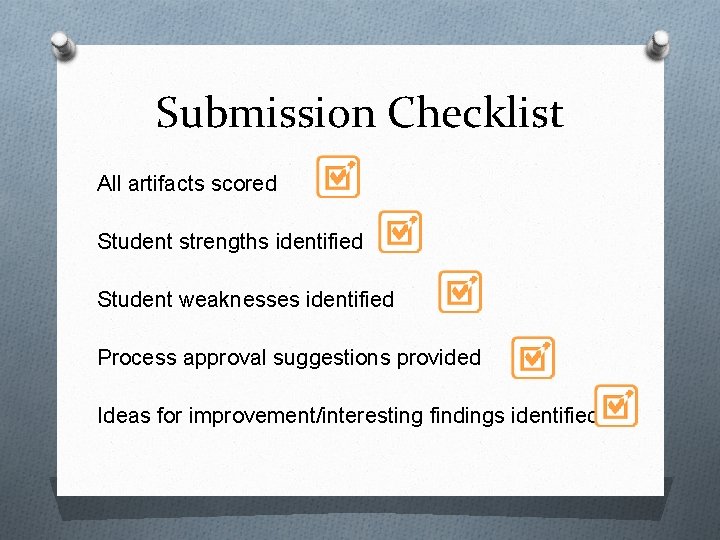 Submission Checklist

All artifacts scored

Student strengths identified

Student weaknesses identified

Process approval suggestions provided

Ideas for improvement/interesting findings identified